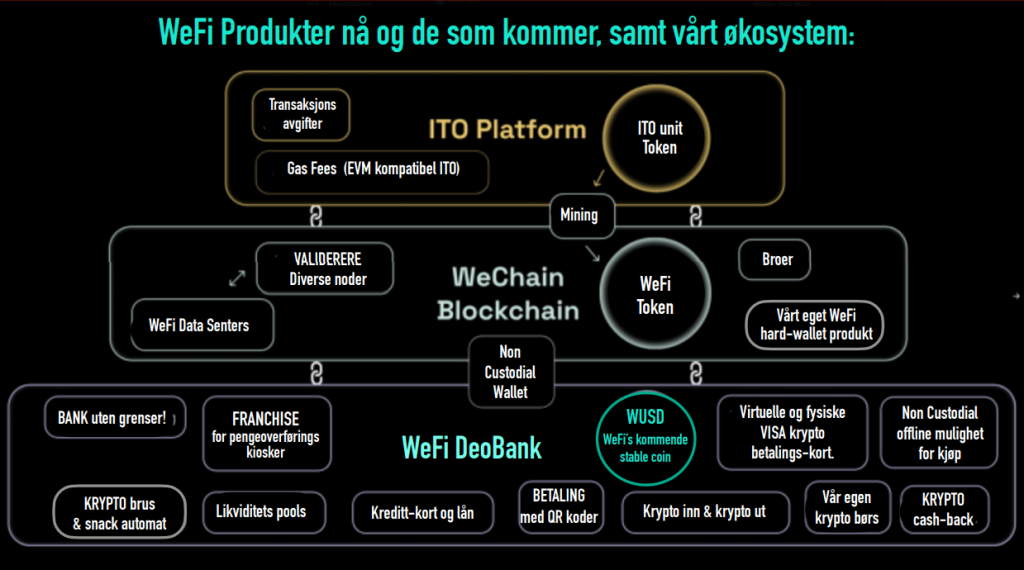 WeFi Produkter nå og de som kommer, samt vårt økosystem:

Transaksjons avgifter

ITO Platform

ITO unit Token

Gas Fees (EVM kompatibel ITO)

Mining

VALIDERERE Diverse noder

WeChain Blockchain

WeFi Token

Broer

WeFi Data Senters

Vårt eget WeFi hard-wallet produkt

Non Custodial Wallet

BANK uten grenser!

FRANCHISE for pengeoverførings kiosker

WeFi DeoBank

WUSD WeFi's kommende stable coin

Virtuelle og fysiske VISA krypto betalings-kort.

Non Custodial offline mulighet for kjøp

KRYPTO brus & snack automat

Likviditets pools

Kreditt-kort og lån

BETALING med QR koder

Krypto inn & krypto ut

Vår egen krypto børs

KRYPTO cash-back